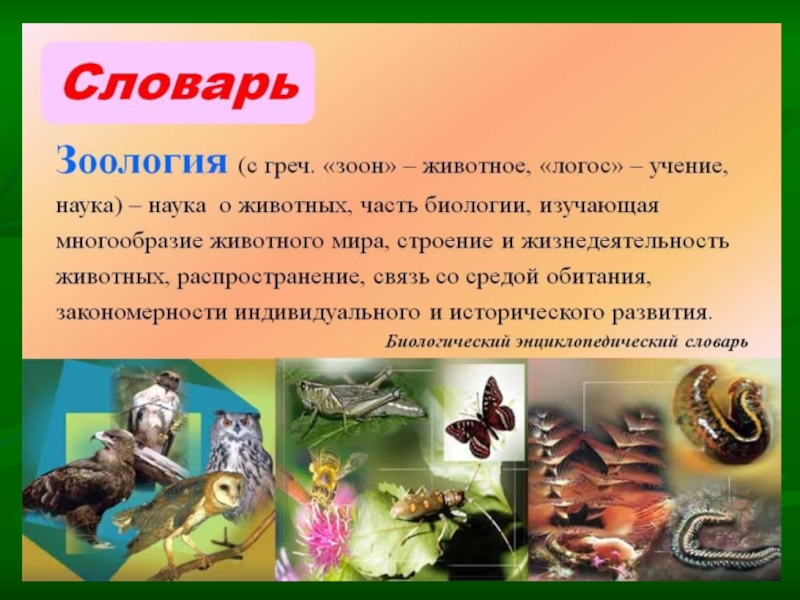 Словарь

Зоология (с греч. «зоон» – животное, «логос» – учение, наука) – наука о животных, часть биологии, изучающая многообразие животного мира, строение и жизнедеятельность животных, распространение, связь со средой обитания, закономерности индивидуального и исторического развития.

Биологический энциклопедический словарь